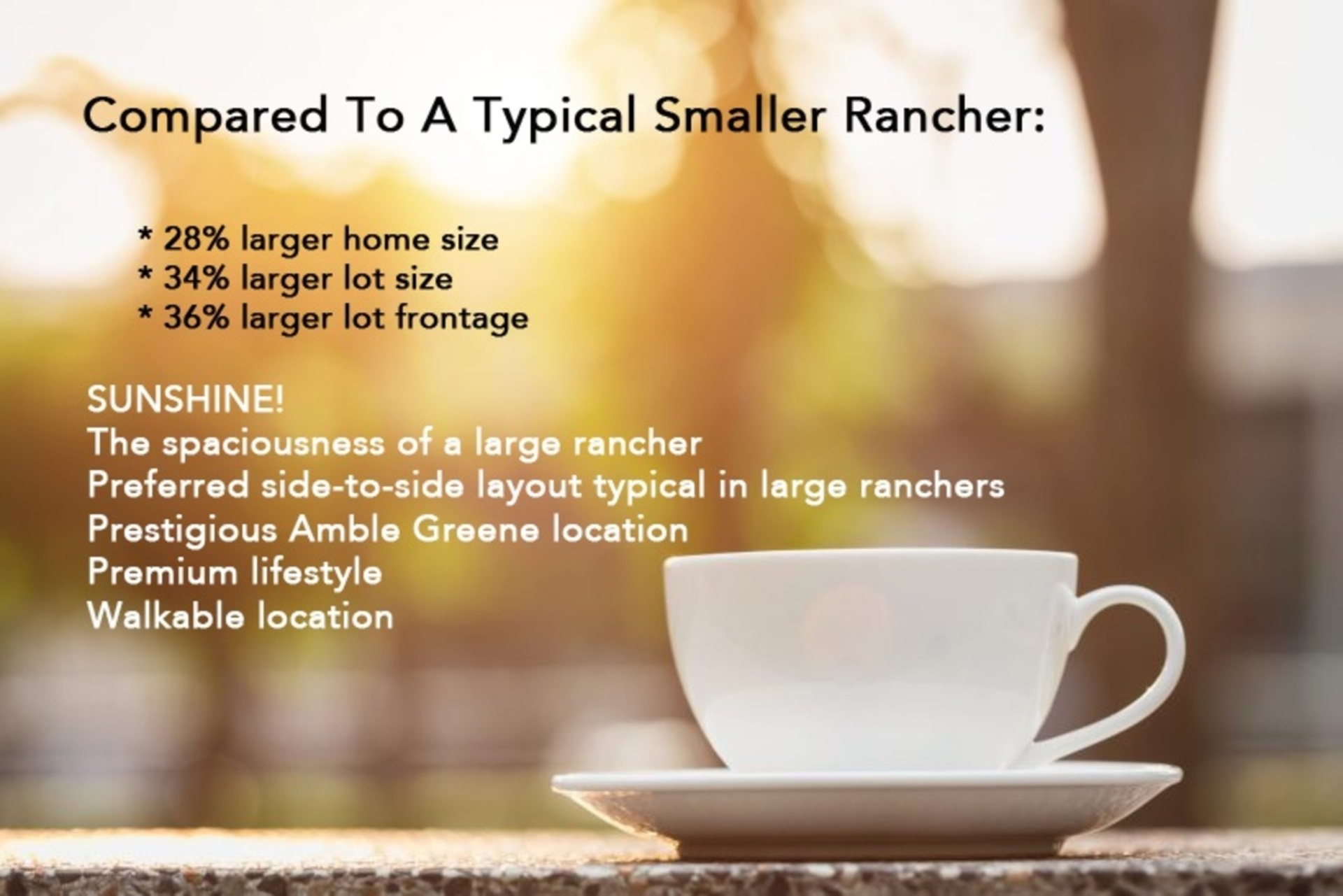 Compared To A Typical Smaller Rancher:

* 28% larger home size
* 34% larger lot size
* 36% larger lot frontage

SUNSHINE!
The spaciousness of a large rancher
Preferred side-to-side layout typical in large ranchers
Prestigious Amble Greene location
Premium lifestyle
Walkable location